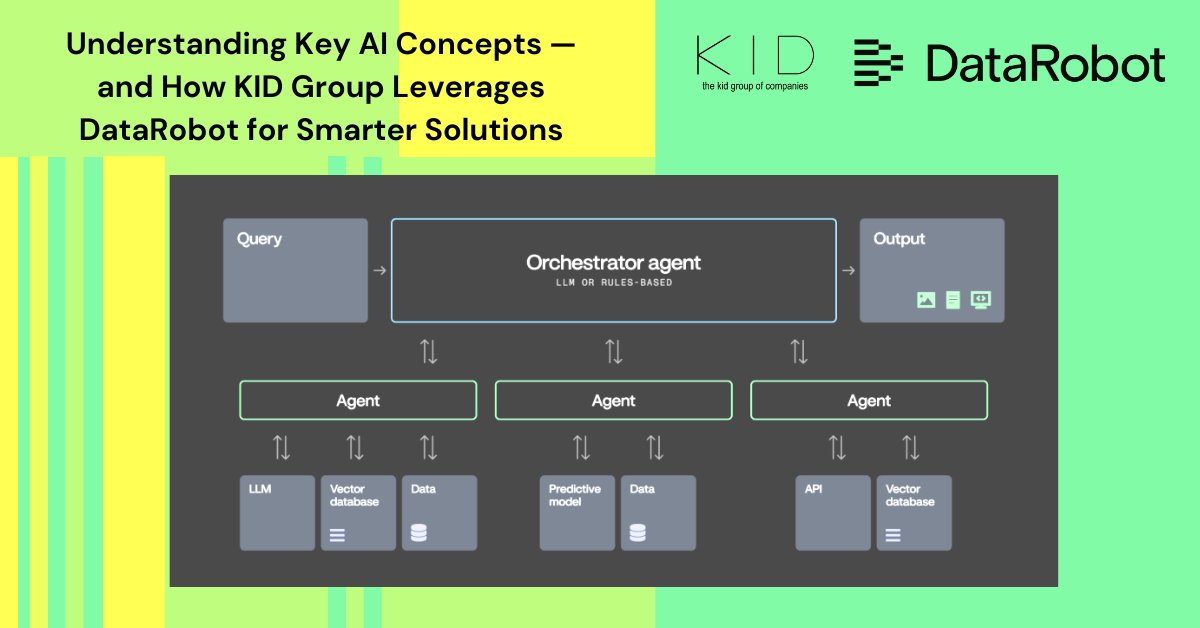 Understanding Key AI Concepts — and How KID Group Leverages DataRobot for Smarter Solutions

KID
the kid group of companies

DataRobot

Query

Orchestrator agent
LLM OR RULES-BASED

Output

Agent

Agent

Agent

LLM

Vector database

Data

Predictive model

Data

API

Vector database